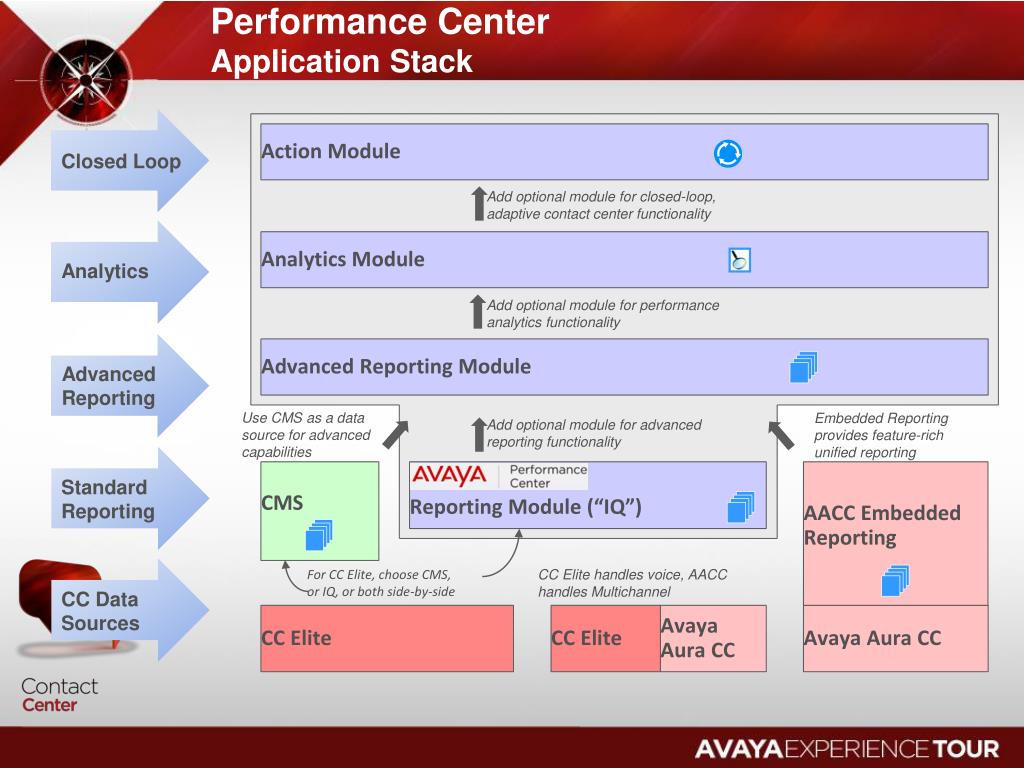 Performance Center
Application Stack

Closed Loop

Analytics

Advanced Reporting

Standard Reporting

CC Data Sources

Action Module

Add optional module for closed-loop, adaptive contact center functionality

Analytics Module

Add optional module for performance analytics functionality

Advanced Reporting Module

Use CMS as a data source for advanced capabilities

Add optional module for advanced reporting functionality

Embedded Reporting provides feature-rich unified reporting

CMS

AVAYA Performance Center
Reporting Module (“IQ”)

AACC Embedded Reporting

For CC Elite, choose CMS, or IQ, or both side-by-side

CC Elite handles voice, AACC handles Multichannel

CC Elite

CC Elite

Avaya Aura CC

Avaya Aura CC

Contact Center

AVAYA EXPERIENCE TOUR